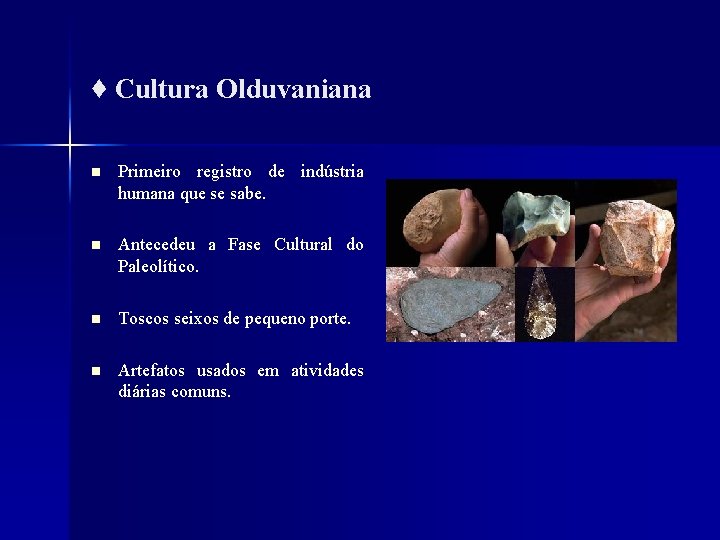 ♦ Cultura Olduvaniana

■ Primeiro registro de indústria humana que se sabe.

■ Antecedeu a Fase Cultural do Paleolítico.

■ Toscos seixos de pequeno porte.

■ Artefatos usados em atividades diárias comuns.